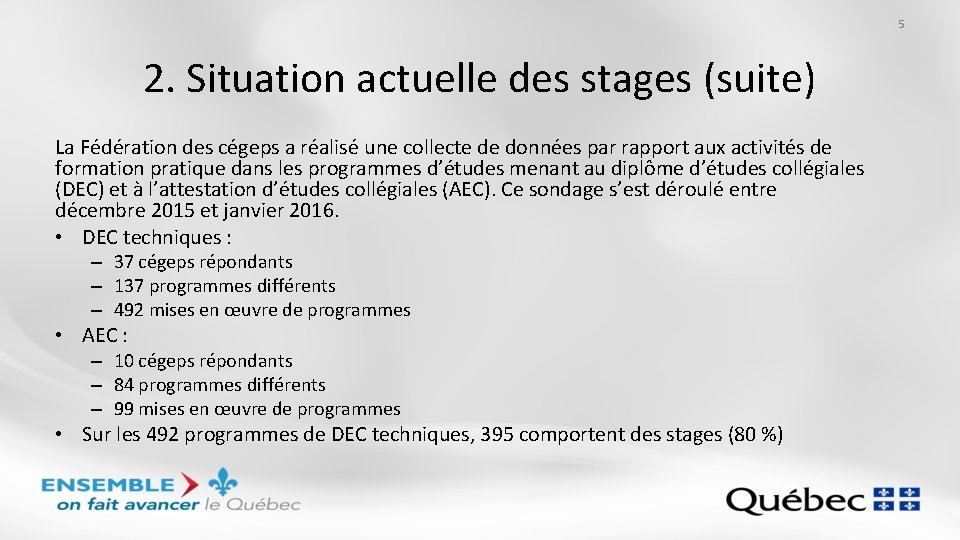 5

2. Situation actuelle des stages (suite)

La Fédération des cégeps a réalisé une collecte de données par rapport aux activités de formation pratique dans les programmes d'études menant au diplôme d'études collégiales (DEC) et à l'attestation d'études collégiales (AEC). Ce sondage s'est déroulé entre décembre 2015 et janvier 2016.

• DEC techniques :
  – 37 cégeps répondants
  – 137 programmes différents
  – 492 mises en œuvre de programmes
• AEC :
  – 10 cégeps répondants
  – 84 programmes différents
  – 99 mises en œuvre de programmes
• Sur les 492 programmes de DEC techniques, 395 comportent des stages (80 %)

ENSEMBLE
on fait avancer le Québec

Québec